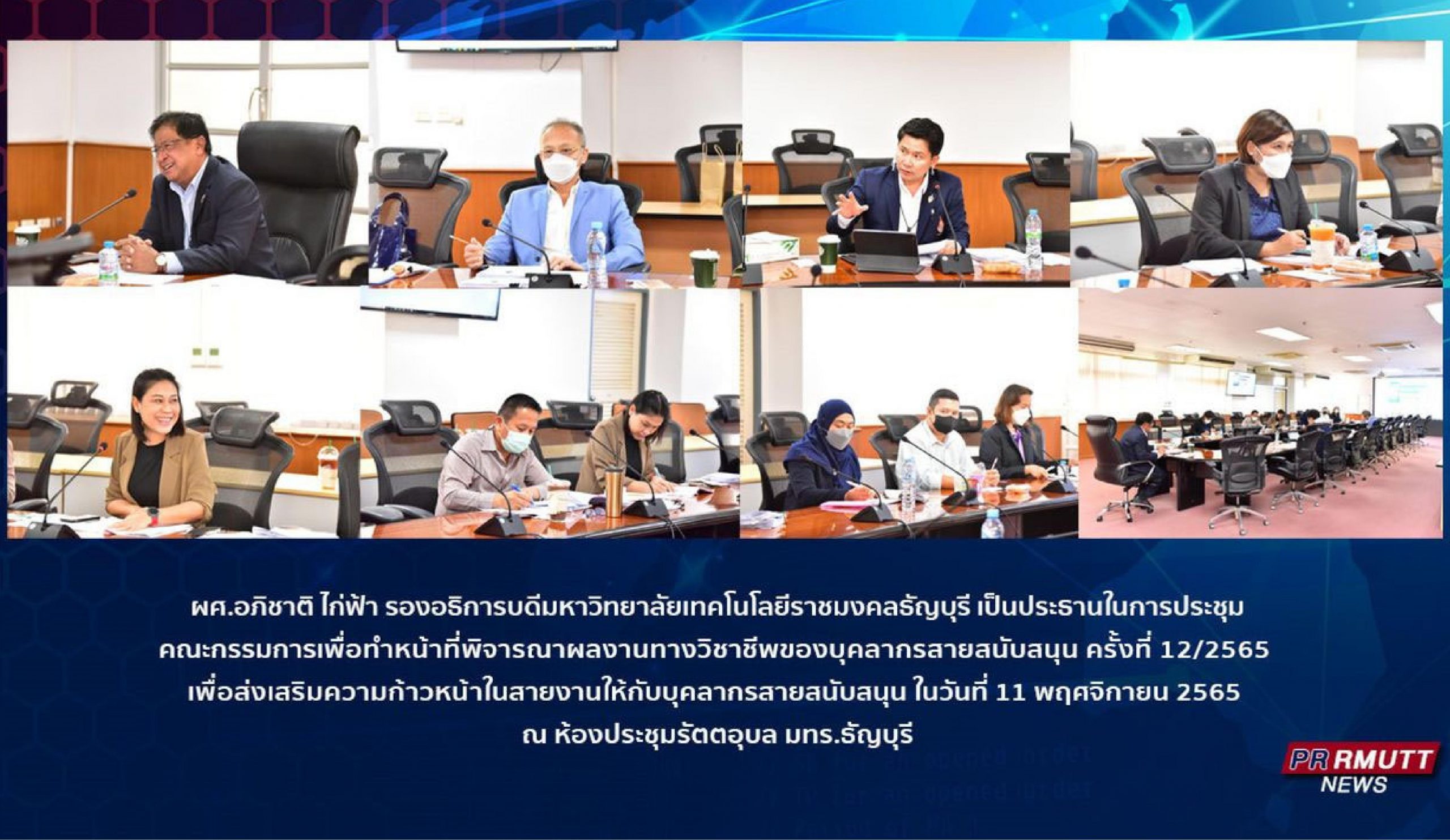 ผศ.อภิชาติ ไก่ฟ้า รองอธิการบดีมหาวิทยาลัยเทคโนโลยีราชมงคลธัญบุรี เป็นประธานในการประชุม คณะกรรมการเพื่อทำหน้าที่พิจารณาผลงานทางวิชาชีพของบุคลากรสายสนับสนุน ครั้งที่ 12/2565 เพื่อส่งเสริมความก้าวหน้าในสายงานให้กับบุคลากรสายสนับสนุน ในวันที่ 11 พฤศจิกายน 2565 ณ ห้องประชุมรัตตอุบล มทร.ธัญบุรี

PR RMUTT
NEWS